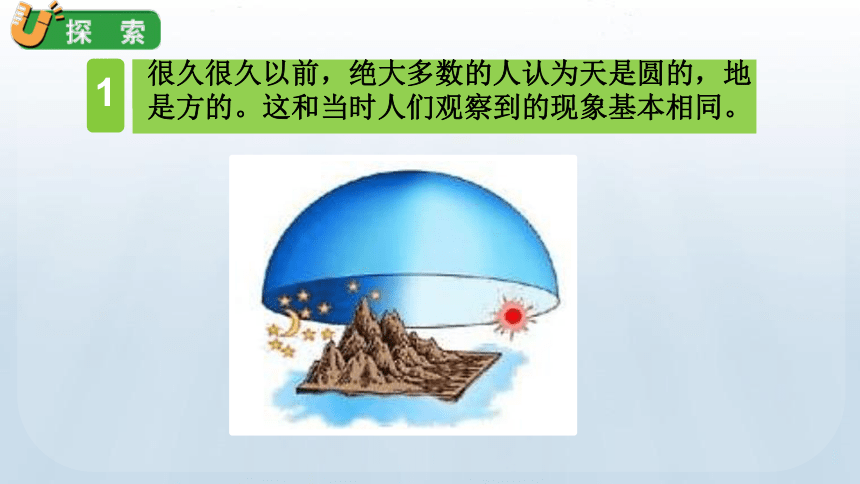 探 索

1 很久很久以前，绝大多数的人认为天是圆的，地是方的。这和当时人们观察到的现象基本相同。